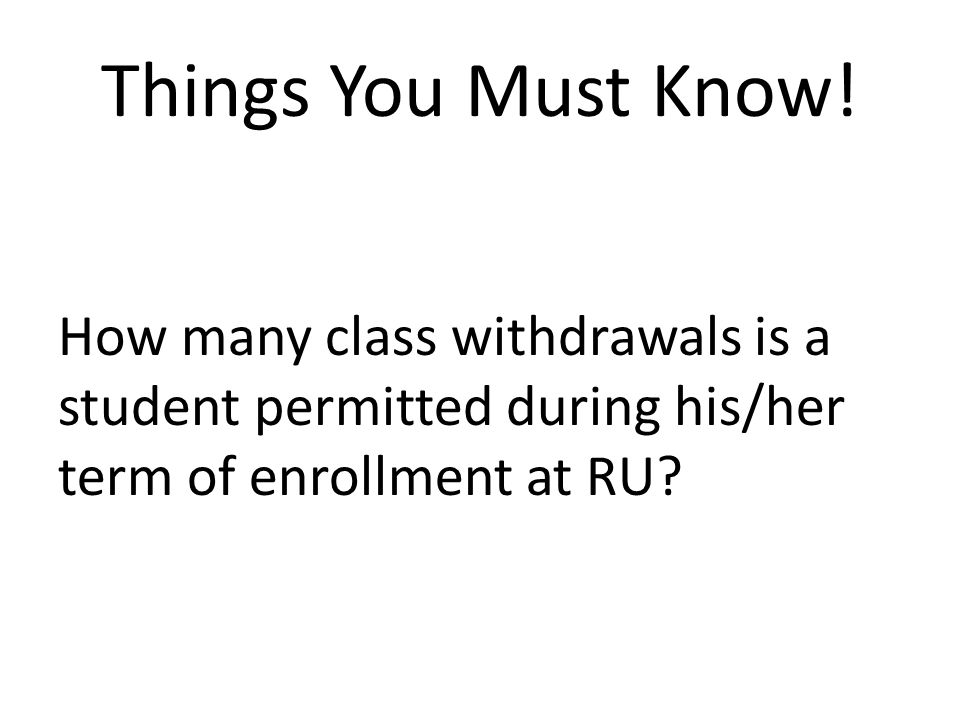 Things You Must Know!

How many class withdrawals is a student permitted during his/her term of enrollment at RU?